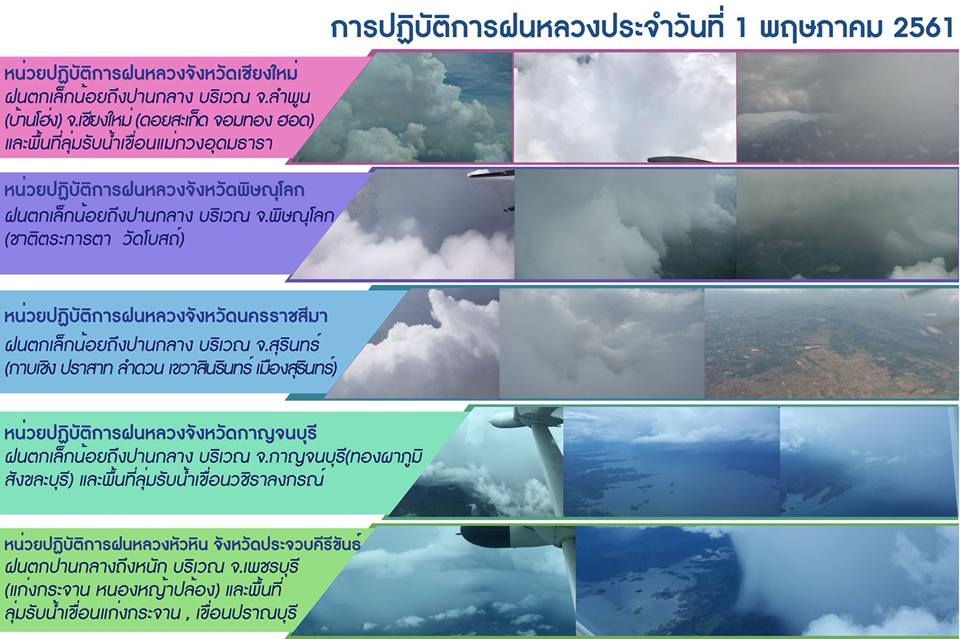 การปฏิบัติการฝนหลวงประจำวันที่ 1 พฤษภาคม 2561

หน่วยปฏิบัติการฝนหลวงจังหวัดเชียงใหม่
ฝนตกเล็กน้อยถึงปานกลาง บริเวณ จ.ลำพูน (บ้านโฮ่ง) จ.เชียงใหม่ (ดอยสะเก็ด จอมทอง ฮอด) และพื้นที่ลุ่มรับน้ำเขื่อนแม่กวงอุดมธารา

หน่วยปฏิบัติการฝนหลวงจังหวัดพิษณุโลก
ฝนตกเล็กน้อยถึงปานกลาง บริเวณ จ.พิษณุโลก (ชาติตระการตา วัดโบสถ์)

หน่วยปฏิบัติการฝนหลวงจังหวัดนครราชสีมา
ฝนตกเล็กน้อยถึงปานกลาง บริเวณ จ.สุรินทร์ (กาบเชิง ปราสาท ลำดวน เขวาสินรินทร์ เมืองสุรินทร์)

หน่วยปฏิบัติการฝนหลวงจังหวัดกาญจนบุรี
ฝนตกเล็กน้อยถึงปานกลาง บริเวณ จ.กาญจนบุรี(ทองผาภูมิ สังขละบุรี) และพื้นที่ลุ่มรับน้ำเขื่อนวชิราลงกรณ์

หน่วยปฏิบัติการฝนหลวงหัวหิน จังหวัดประจวบคีรีขันธ์
ฝนตกปานกลางถึงหนัก บริเวณ จ.เพชรบุรี (แก่งกระจาน หนองหญ้าปล้อง) และพื้นที่ลุ่มรับน้ำเขื่อนแก่งกระจาน , เขื่อนปราณบุรี